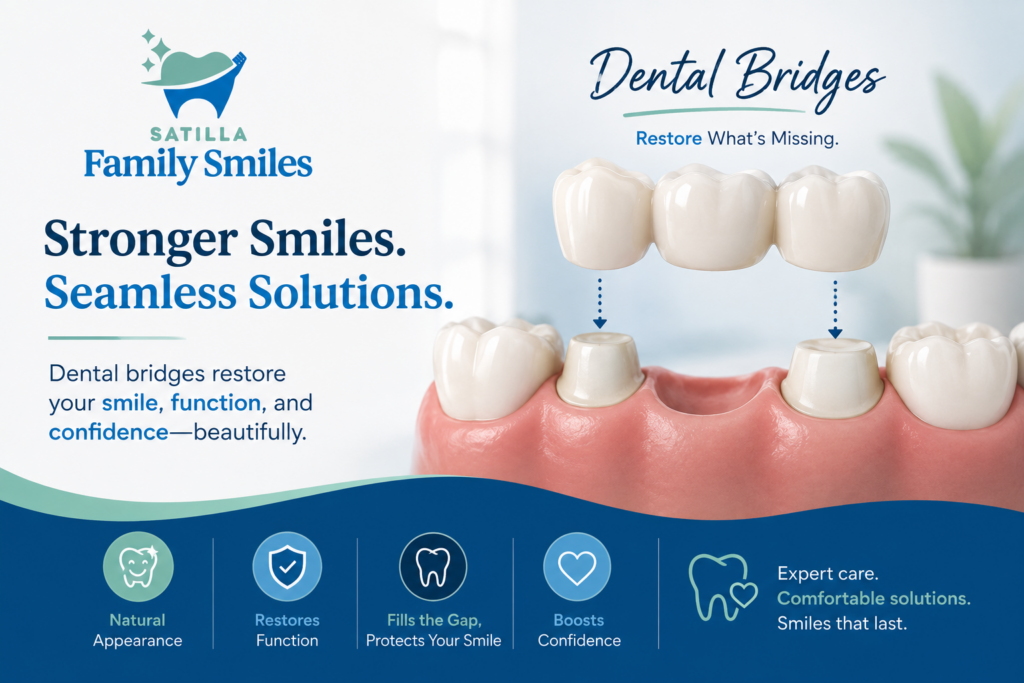 SATILLA
Family Smiles

Stronger Smiles.
Seamless Solutions.

Dental bridges restore your smile, function, and confidence—beautifully.

Dental Bridges

Restore What's Missing.

Natural Appearance

Restores Function

Fills the Gap, Protects Your Smile

Boosts Confidence

Expert care.
Comfortable solutions.
Smiles that last.